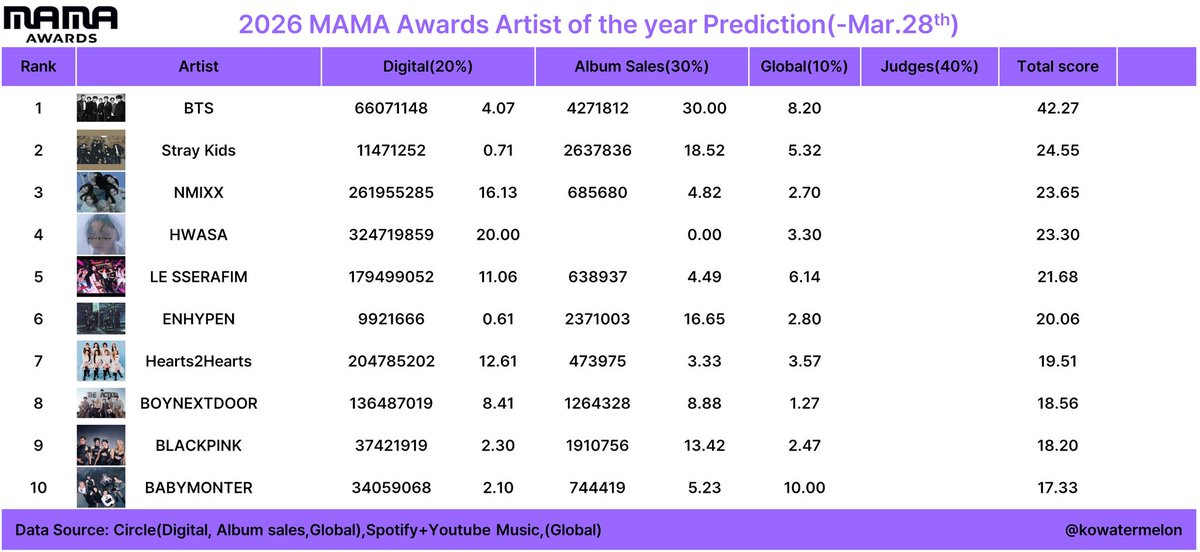 MAMA AWARDS

2026 MAMA Awards Artist of the year Prediction(-Mar.28$^{th}$)

| Rank | Artist | Digital(20%) | | Album Sales(30%) | | Global(10%) | Judges(40%) | Total score |
|---|---|---|---|---|---|---|---|---|
| 1 | BTS | 66071148 | 4.07 | 4271812 | 30.00 | 8.20 | | 42.27 |
| 2 | Stray Kids | 11471252 | 0.71 | 2637836 | 18.52 | 5.32 | | 24.55 |
| 3 | NMIXX | 261955285 | 16.13 | 685680 | 4.82 | 2.70 | | 23.65 |
| 4 | HWASA | 324719859 | 20.00 | | 0.00 | 3.30 | | 23.30 |
| 5 | LE SSERAFIM | 179499052 | 11.06 | 638937 | 4.49 | 6.14 | | 21.68 |
| 6 | ENHYPEN | 9921666 | 0.61 | 2371003 | 16.65 | 2.80 | | 20.06 |
| 7 | Hearts2Hearts | 204785202 | 12.61 | 473975 | 3.33 | 3.57 | | 19.51 |
| 8 | BOYNEXTDOOR | 136487019 | 8.41 | 1264328 | 8.88 | 1.27 | | 18.56 |
| 9 | BLACKPINK | 37421919 | 2.30 | 1910756 | 13.42 | 2.47 | | 18.20 |
| 10 | BABYMONTER | 34059068 | 2.10 | 744419 | 5.23 | 10.00 | | 17.33 |

Data Source: Circle(Digital, Album sales,Global),Spotify+Youtube Music,(Global)

@kowatermelon